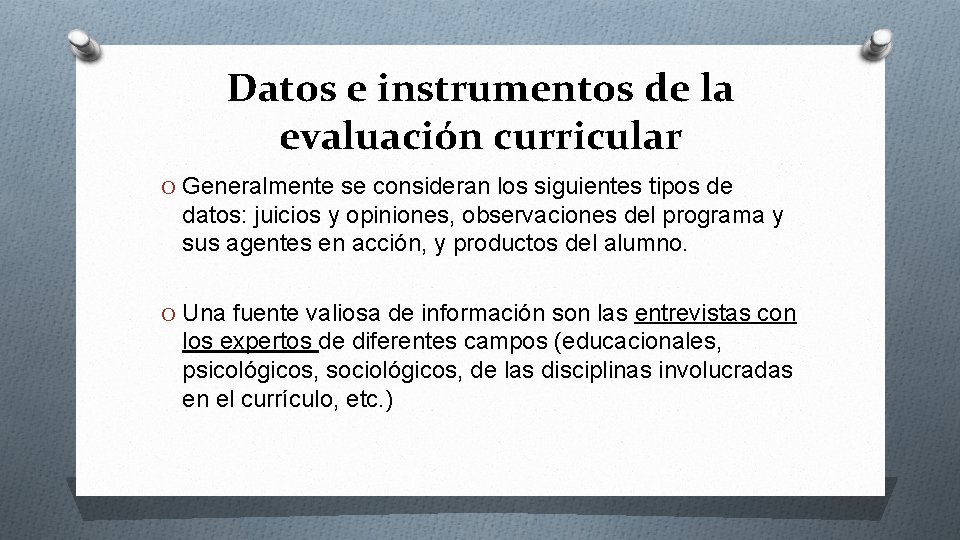 Datos e instrumentos de la evaluación curricular

O Generalmente se consideran los siguientes tipos de datos: juicios y opiniones, observaciones del programa y sus agentes en acción, y productos del alumno.

O Una fuente valiosa de información son las entrevistas con los expertos de diferentes campos (educacionales, psicológicos, sociológicos, de las disciplinas involucradas en el currículo, etc.)